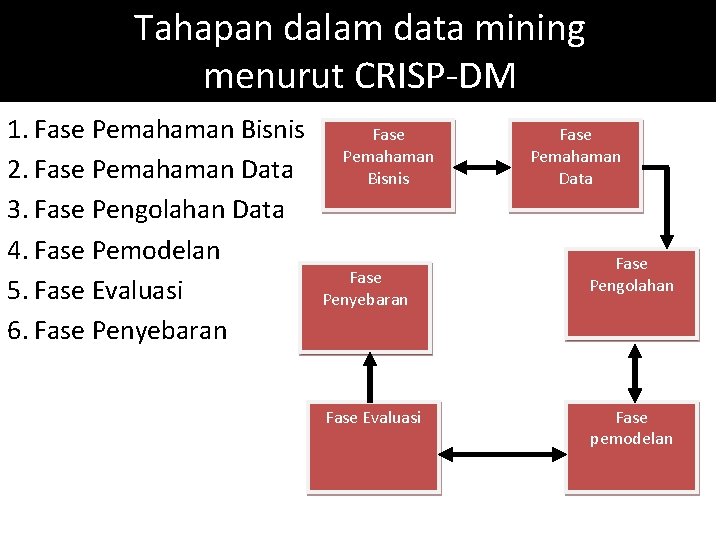 Tahapan dalam data mining menurut CRISP-DM

1. Fase Pemahaman Bisnis
2. Fase Pemahaman Data
3. Fase Pengolahan Data
4. Fase Pemodelan
5. Fase Evaluasi
6. Fase Penyebaran

Fase Pemahaman Bisnis

Fase Pemahaman Data

Fase Pengolahan

Fase pemodelan

Fase Evaluasi

Fase Penyebaran